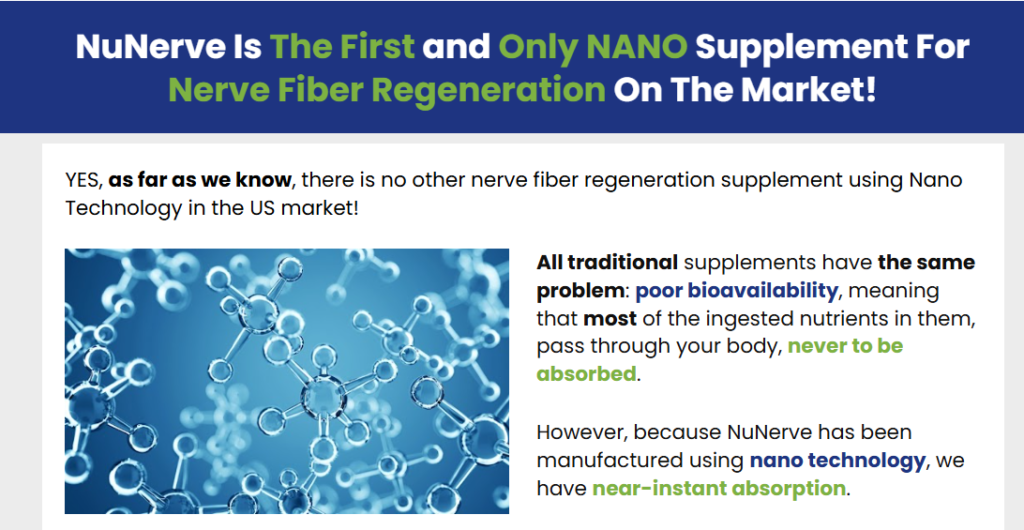 NuNerve Is The First and Only NANO Supplement For Nerve Fiber Regeneration On The Market!

YES, as far as we know, there is no other nerve fiber regeneration supplement using Nano Technology in the US market!

All traditional supplements have the same problem: poor bioavailability, meaning that most of the ingested nutrients in them, pass through your body, never to be absorbed.

However, because NuNerve has been manufactured using nano technology, we have near-instant absorption.